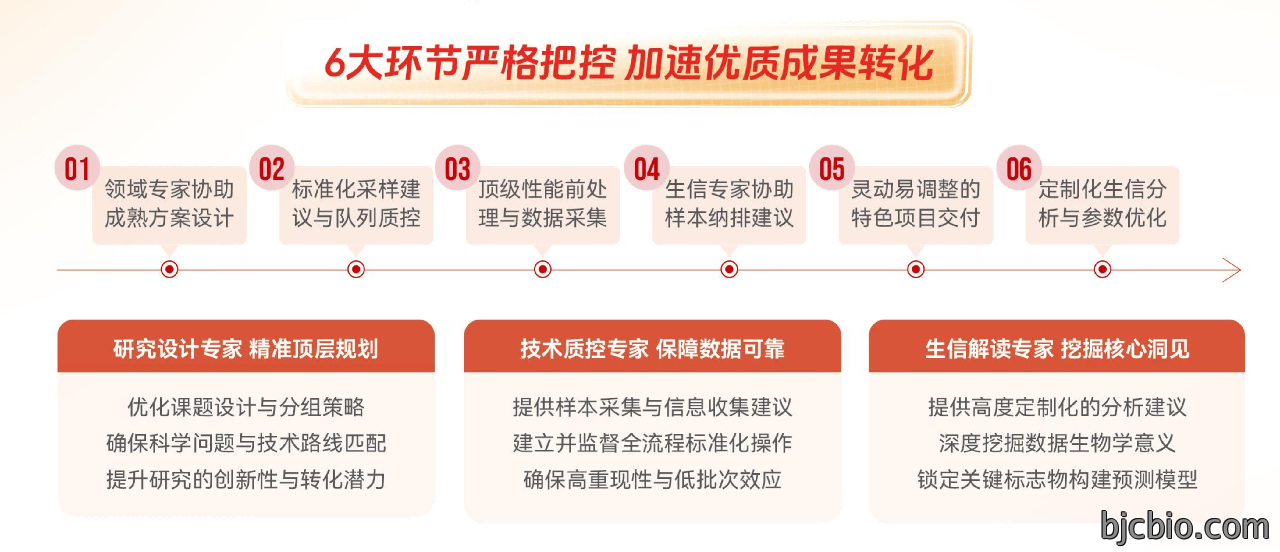 6大环节严格把控 加速优质成果转化

01 领域专家协助成熟方案设计

02 标准化采样建议与队列质控

03 顶级性能前处理与数据采集

04 生信专家协助样本纳排建议

05 灵动易调整的特色项目交付

06 定制化生信分析与参数优化

研究设计专家 精准顶层规划

优化课题设计与分组策略
确保科学问题与技术路线匹配
提升研究的创新性与转化潜力

技术质控专家 保障数据可靠

提供样本采集与信息收集建议
建立并监督全流程标准化操作
确保高重现性与低批次效应

生信解读专家 挖掘核心洞见

提供高度定制化的分析建议
深度挖掘数据生物学意义
锁定关键标志物构建预测模型

bjcbio.com